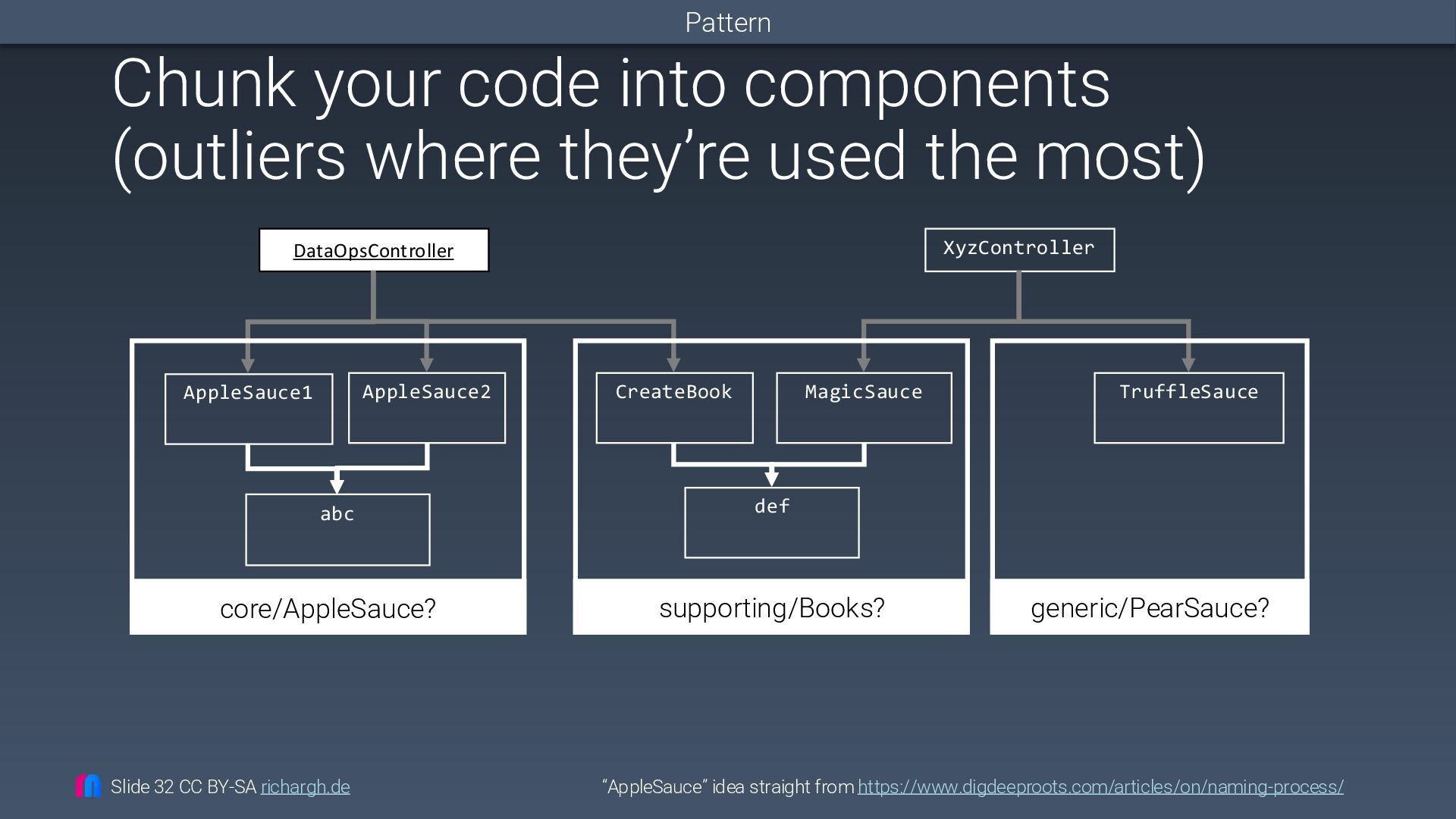 Pattern

Chunk your code into components (outliers where they're used the most)

DataOpsController

XyzController

AppleSauce1

AppleSauce2

abc

core/AppleSauce?

CreateBook

MagicSauce

def

supporting/Books?

TruffleSauce

generic/PearSauce?

Slide 32 CC BY-SA richargh.de

"AppleSauce" idea straight from https://www.digdeeproots.com/articles/on/naming-process/